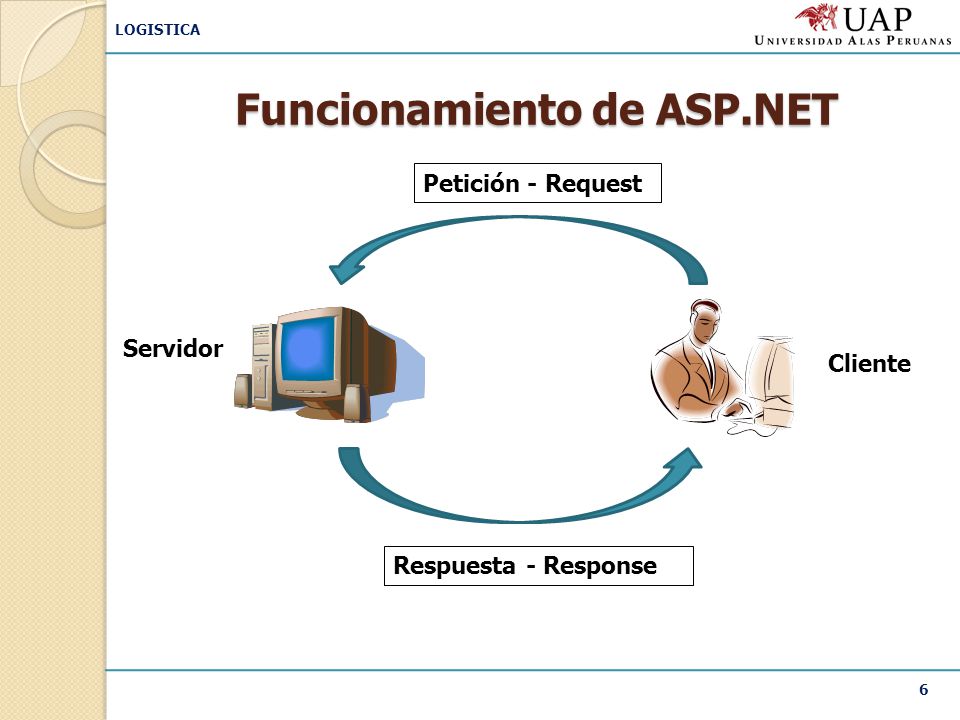 LOGISTICA

UAP
UNIVERSIDAD ALAS PERUANAS

Funcionamiento de ASP.NET

Petición - Request

Servidor

Cliente

Respuesta - Response

6